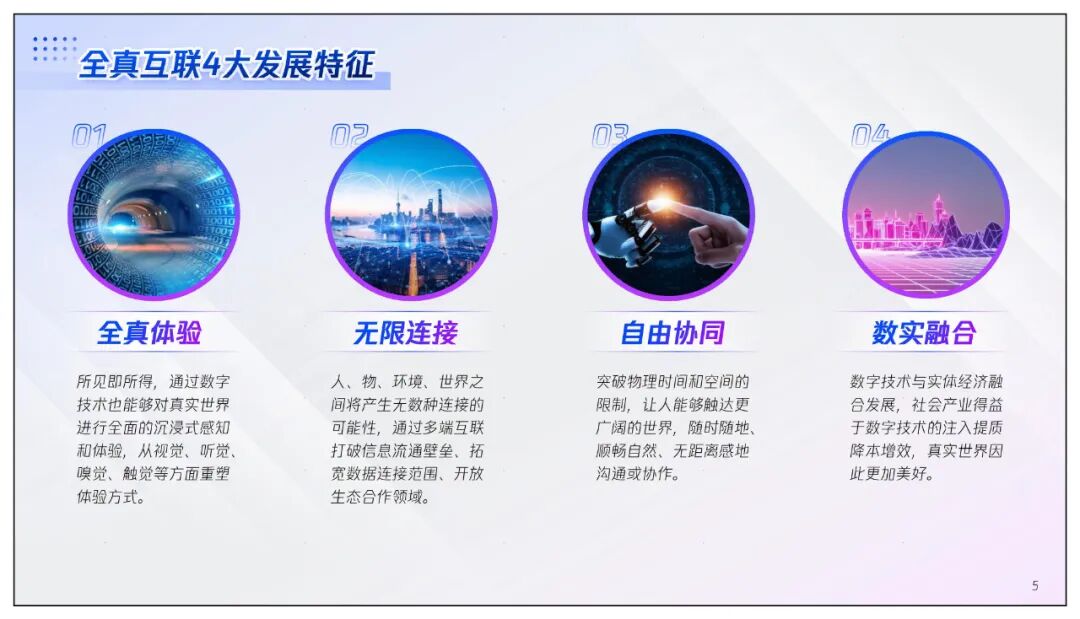 全真互联4大发展特征

01

全真体验

所见即所得，通过数字技术也能够对真实世界进行全面的沉浸式感知和体验，从视觉、听觉、嗅觉、触觉等方面重塑体验方式。

02

无限连接

人、物、环境、世界之间将产生无数种连接的可能性，通过多端互联打破信息流通壁垒、拓宽数据连接范围、开放生态合作领域。

03

自由协同

突破物理时间和空间的限制，让人能够触达更广阔的世界，随时随地、顺畅自然、无距离感地沟通或协作。

04

数实融合

数字技术与实体经济融合发展，社会产业得益于数字技术的注入提质降本增效，真实世界因此更加美好。

5